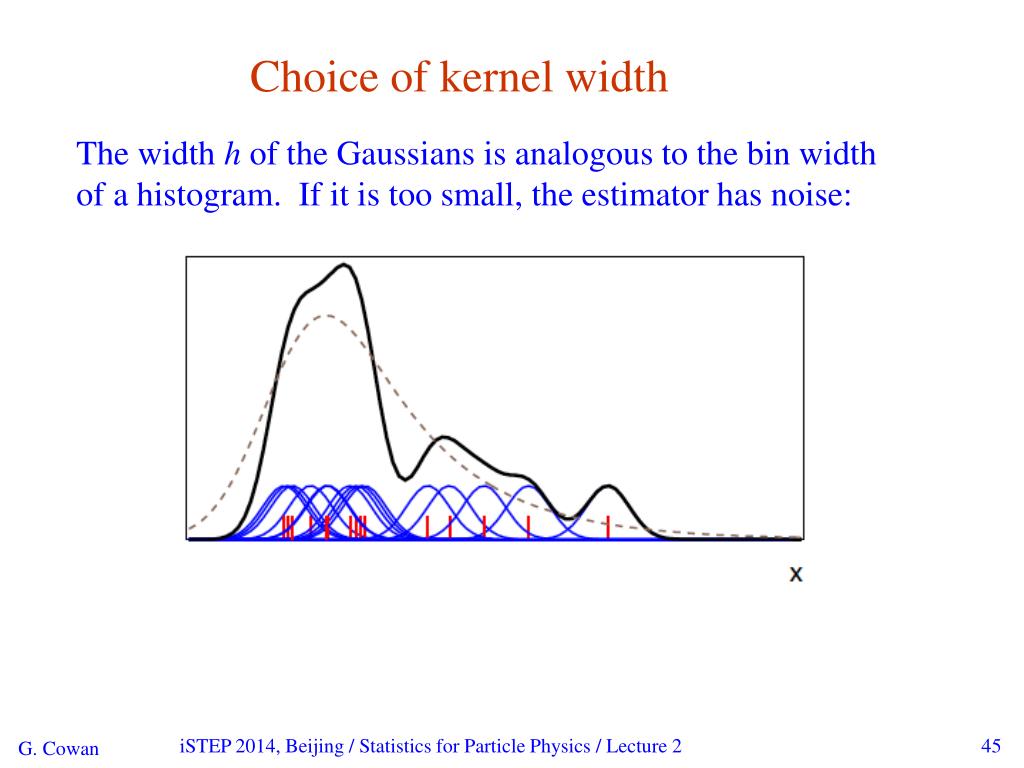 Choice of kernel width

The width $h$ of the Gaussians is analogous to the bin width of a histogram. If it is too small, the estimator has noise:

x

G. Cowan

iSTEP 2014, Beijing / Statistics for Particle Physics / Lecture 2

45